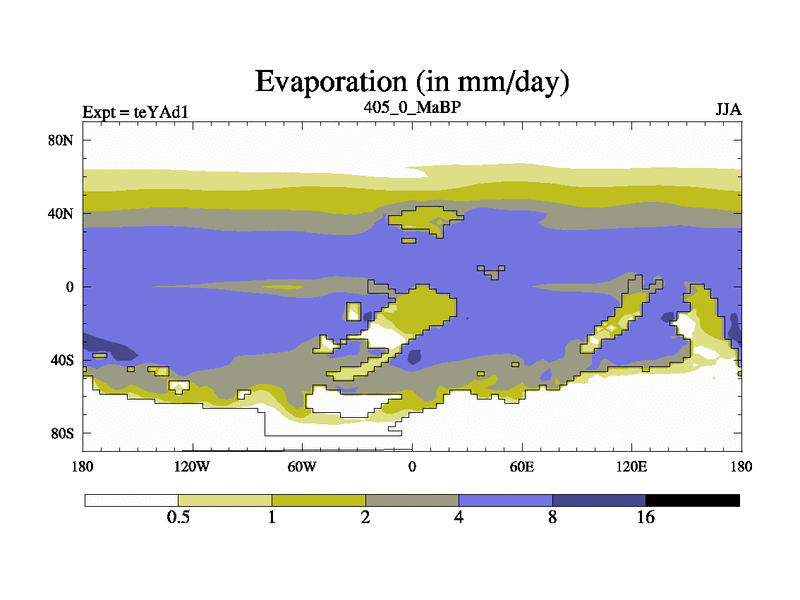 Evaporation (in mm/day)

Expt = teYAd1

405_0_MaBP

JJA

80N

40N

0

40S

80S

180

120W

60W

0

60E

120E

180

0.5

1

2

4

8

16